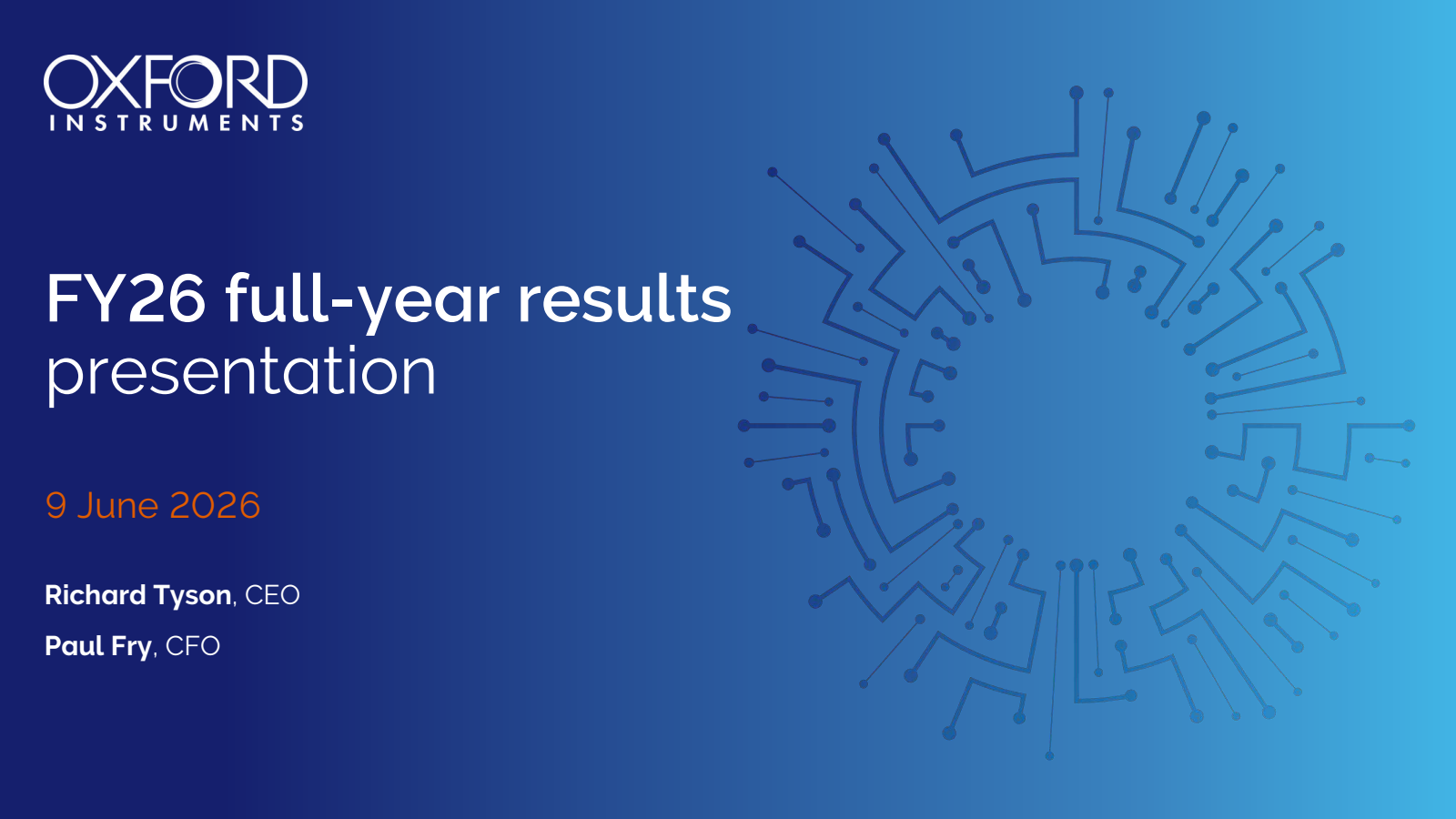 OXFORD
INSTRUMENTS

FY26 full-year results presentation

9 June 2026

Richard Tyson, CEO

Paul Fry, CFO